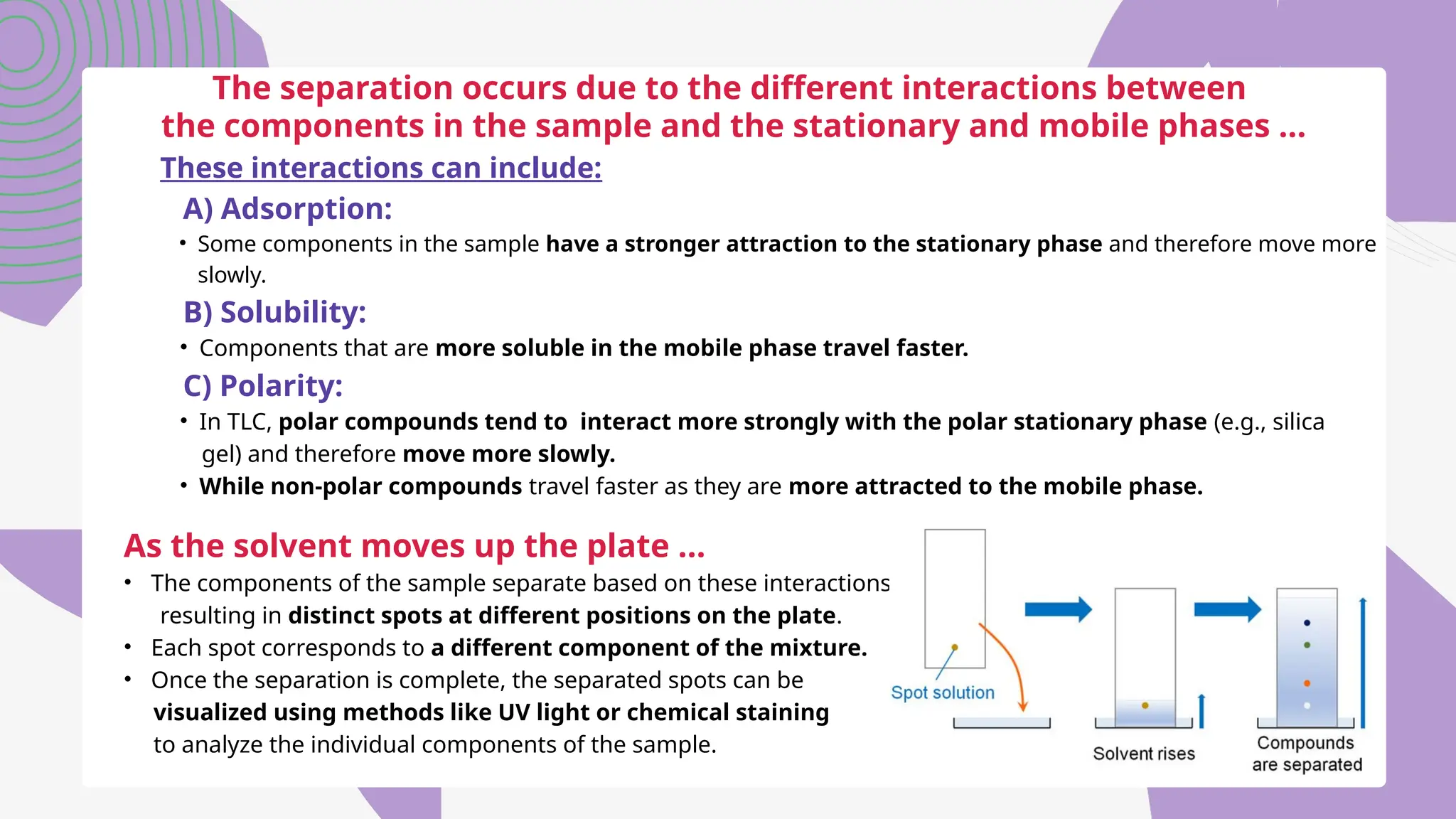 The separation occurs due to the different interactions between the components in the sample and the stationary and mobile phases …

These interactions can include:

A) Adsorption:

• Some components in the sample have a stronger attraction to the stationary phase and therefore move more slowly.

B) Solubility:

• Components that are more soluble in the mobile phase travel faster.

C) Polarity:

• In TLC, polar compounds tend to interact more strongly with the polar stationary phase (e.g., silica gel) and therefore move more slowly.
• While non-polar compounds travel faster as they are more attracted to the mobile phase.

As the solvent moves up the plate …

• The components of the sample separate based on these interactions resulting in distinct spots at different positions on the plate.
• Each spot corresponds to a different component of the mixture.
• Once the separation is complete, the separated spots can be visualized using methods like UV light or chemical staining to analyze the individual components of the sample.

Spot solution

Solvent rises

Compounds are separated